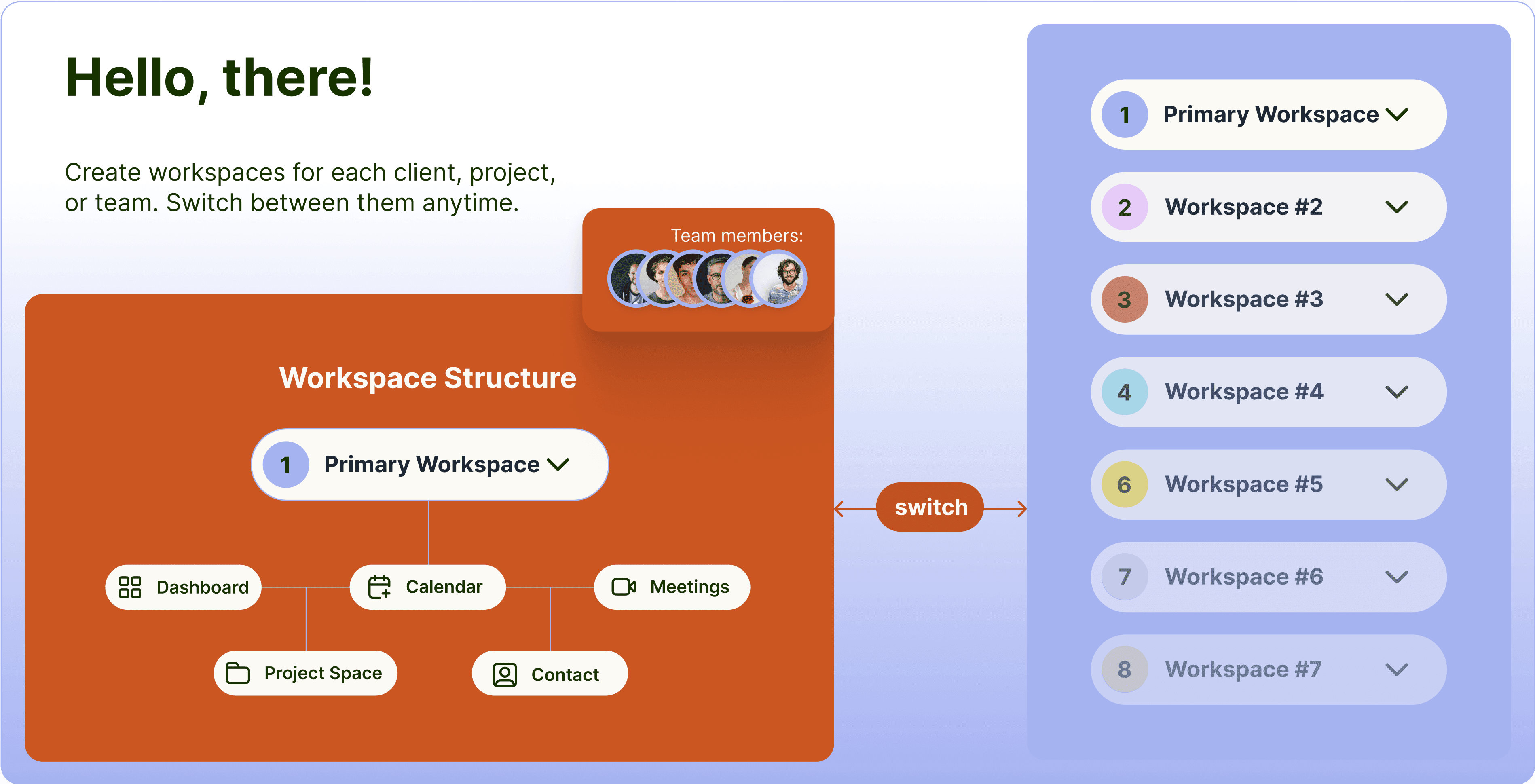 Hello, there!

Create workspaces for each client, project, or team. Switch between them anytime.

Team members:

Workspace Structure

1 Primary Workspace

Dashboard

Calendar

Meetings

Project Space

Contact

switch

1 Primary Workspace

2 Workspace #2

3 Workspace #3

4 Workspace #4

6 Workspace #5

7 Workspace #6

8 Workspace #7